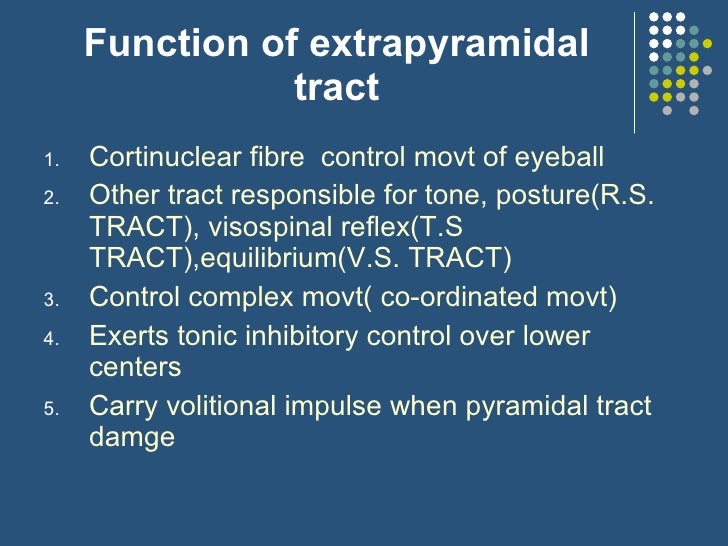 Function of extrapyramidal tract

1. Cortinuclear fibre control movt of eyeball
2. Other tract responsible for tone, posture(R.S. TRACT), visospinal reflex(T.S TRACT),equilibrium(V.S. TRACT)
3. Control complex movt( co-ordinated movt)
4. Exerts tonic inhibitory control over lower centers
5. Carry volitional impulse when pyramidal tract damge